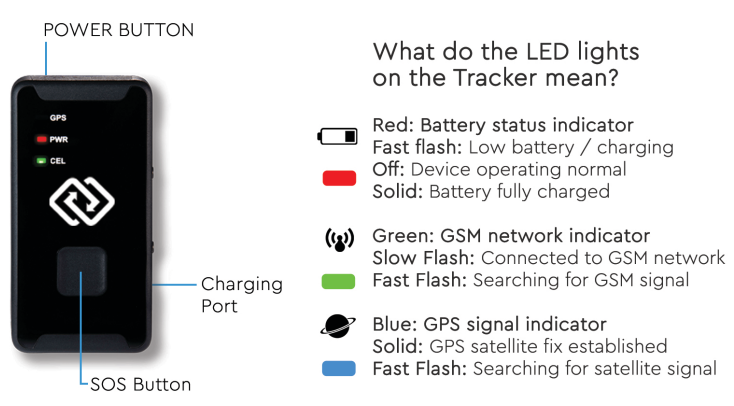 POWER BUTTON

GPS
PWR
CEL

Charging Port

SOS Button

What do the LED lights on the Tracker mean?

Red: Battery status indicator
Fast flash: Low battery / charging
Off: Device operating normal
Solid: Battery fully charged

Green: GSM network indicator
Slow Flash: Connected to GSM network
Fast Flash: Searching for GSM signal

Blue: GPS signal indicator
Solid: GPS satellite fix established
Fast Flash: Searching for satellite signal